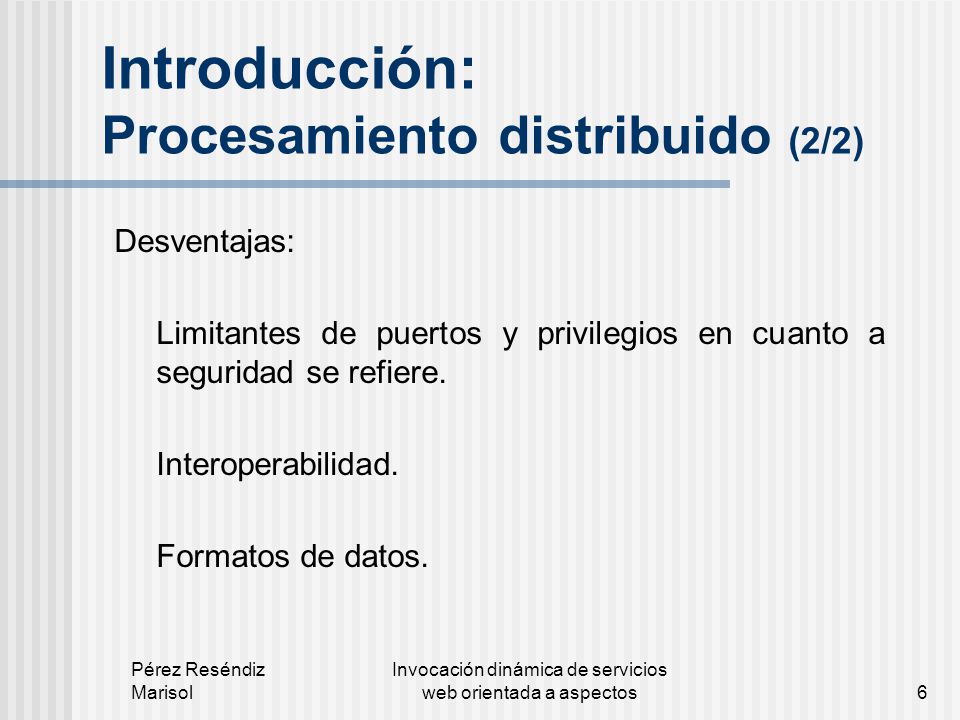 Introducción:
Procesamiento distribuido (2/2)

Desventajas:

Limitantes de puertos y privilegios en cuanto a seguridad se refiere.

Interoperabilidad.

Formatos de datos.

Pérez Reséndiz Marisol

Invocación dinámica de servicios web orientada a aspectos

6